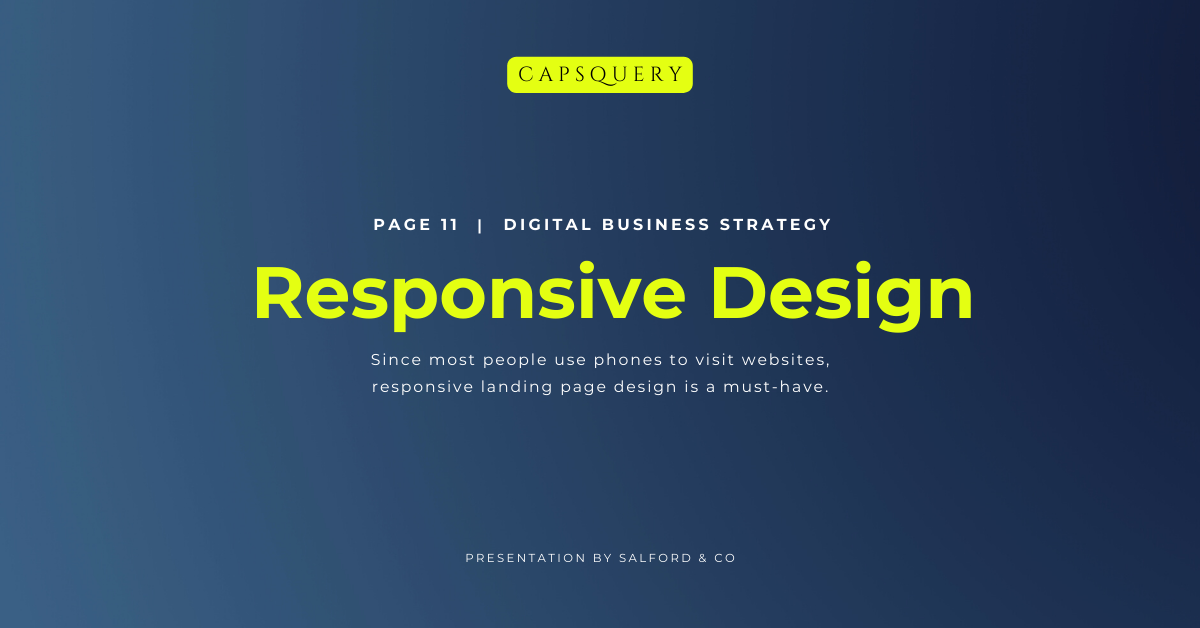 CAPSQUERY

PAGE 11 | DIGITAL BUSINESS STRATEGY

Responsive Design

Since most people use phones to visit websites, responsive landing page design is a must-have.

PRESENTATION BY SALFORD & CO